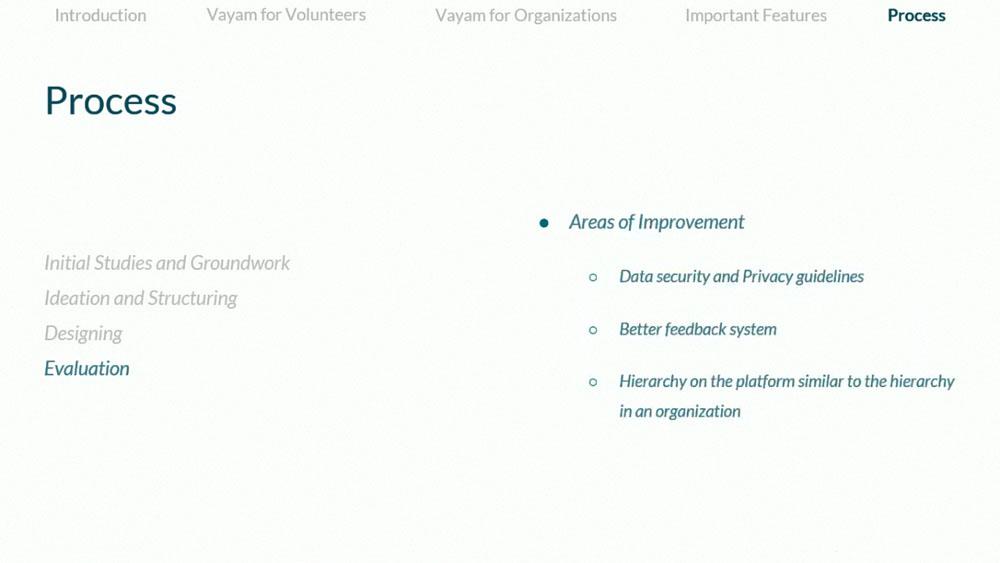 Introduction Vayam for Volunteers Vayam for Organizations Important Features Process

Process

Initial Studies and Groundwork
Ideation and Structuring
Designing
Evaluation

- Areas of Improvement
  - Data security and Privacy guidelines
  - Better feedback system
  - Hierarchy on the platform similar to the hierarchy in an organization